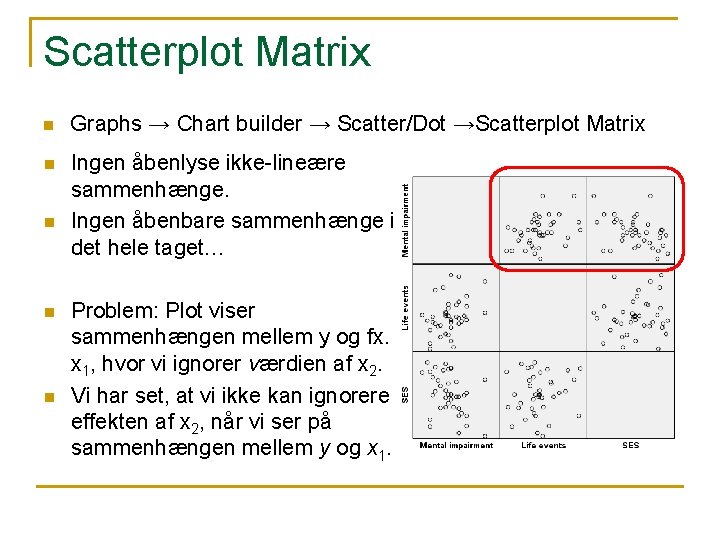 Scatterplot Matrix

Graphs → Chart builder → Scatter/Dot →Scatterplot Matrix

Ingen åbenlyse ikke-lineære sammenhænge.

Ingen åbenbare sammenhænge i det hele taget…

Problem: Plot viser sammenhængen mellem y og fx. $x_1$, hvor vi ignorer værdien af $x_2$.

Vi har set, at vi ikke kan ignorere effekten af $x_2$, når vi ser på sammenhængen mellem $y$ og $x_1$.

Mental impairment
Life events
SES
Mental impairment
Life events
SES